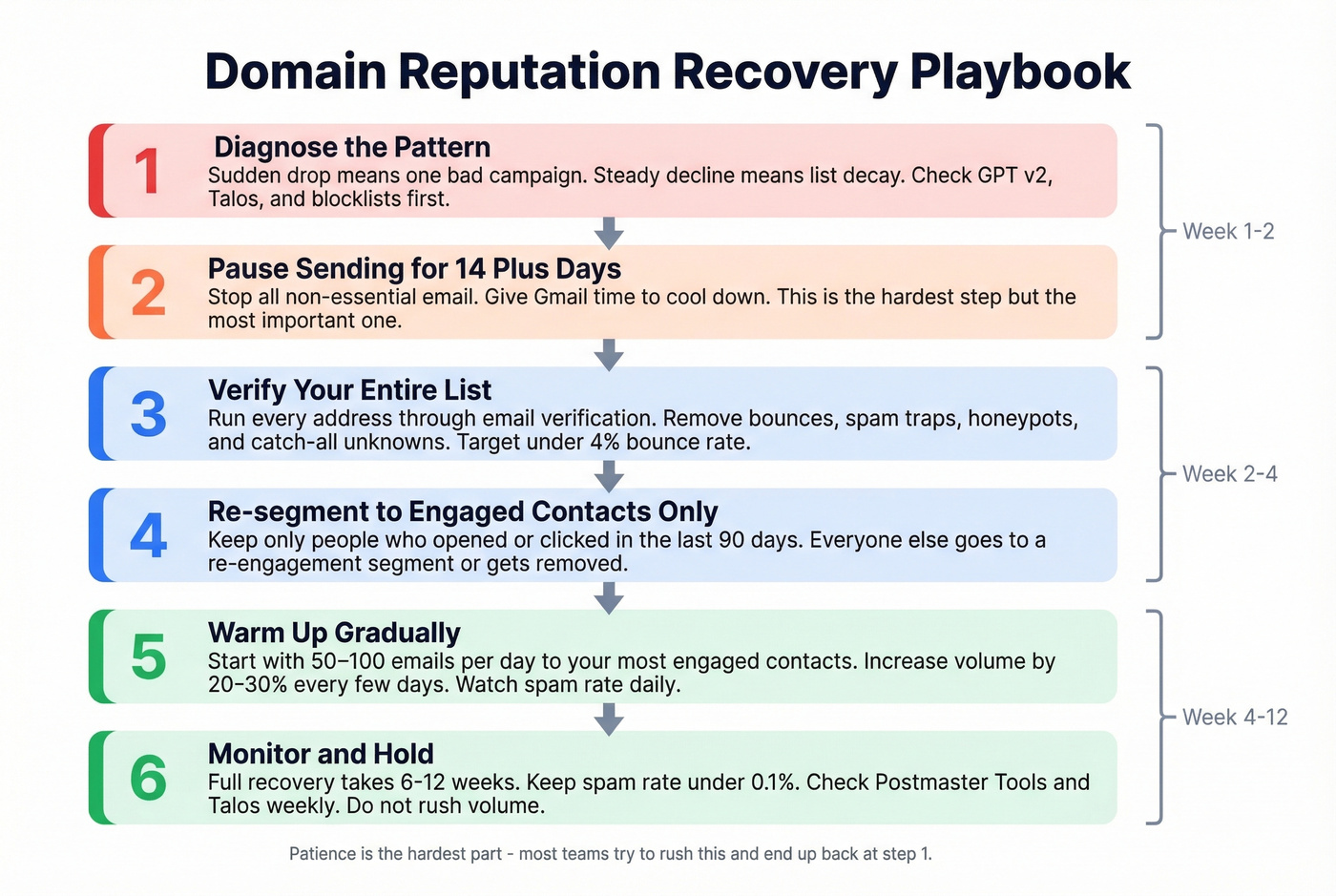 Domain Reputation Recovery Playbook

1
Diagnose the Pattern
Sudden drop means one bad campaign. Steady decline means list decay. Check GPT v2, Talos, and blocklists first.

2
Pause Sending for 14 Plus Days
Stop all non-essential email. Give Gmail time to cool down. This is the hardest step but the most important one.

Week 1-2

3
Verify Your Entire List
Run every address through email verification. Remove bounces, spam traps, honeypots, and catch-all unknowns. Target under 4% bounce rate.

4
Re-segment to Engaged Contacts Only
Keep only people who opened or clicked in the last 90 days. Everyone else goes to a re-engagement segment or gets removed.

Week 2-4

5
Warm Up Gradually
Start with 50–100 emails per day to your most engaged contacts. Increase volume by 20–30% every few days. Watch spam rate daily.

6
Monitor and Hold
Full recovery takes 6-12 weeks. Keep spam rate under 0.1%. Check Postmaster Tools and Talos weekly. Do not rush volume.

Week 4-12

Patience is the hardest part - most teams try to rush this and end up back at step 1.